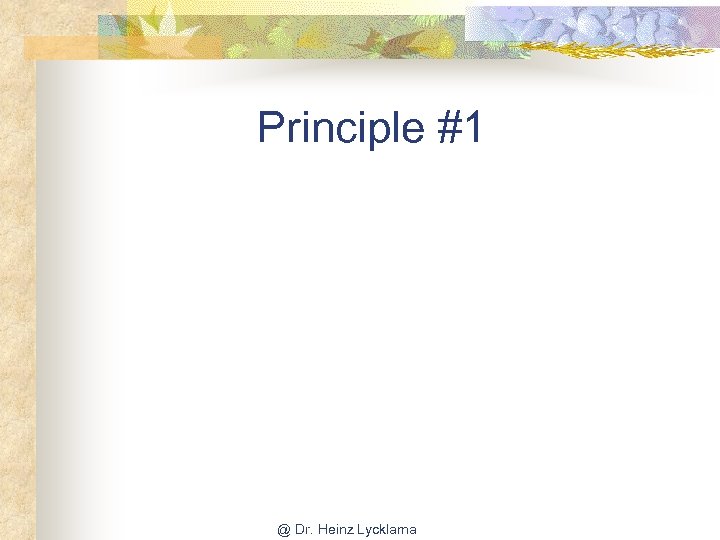 Principle #1

@ Dr. Heinz Lycklama